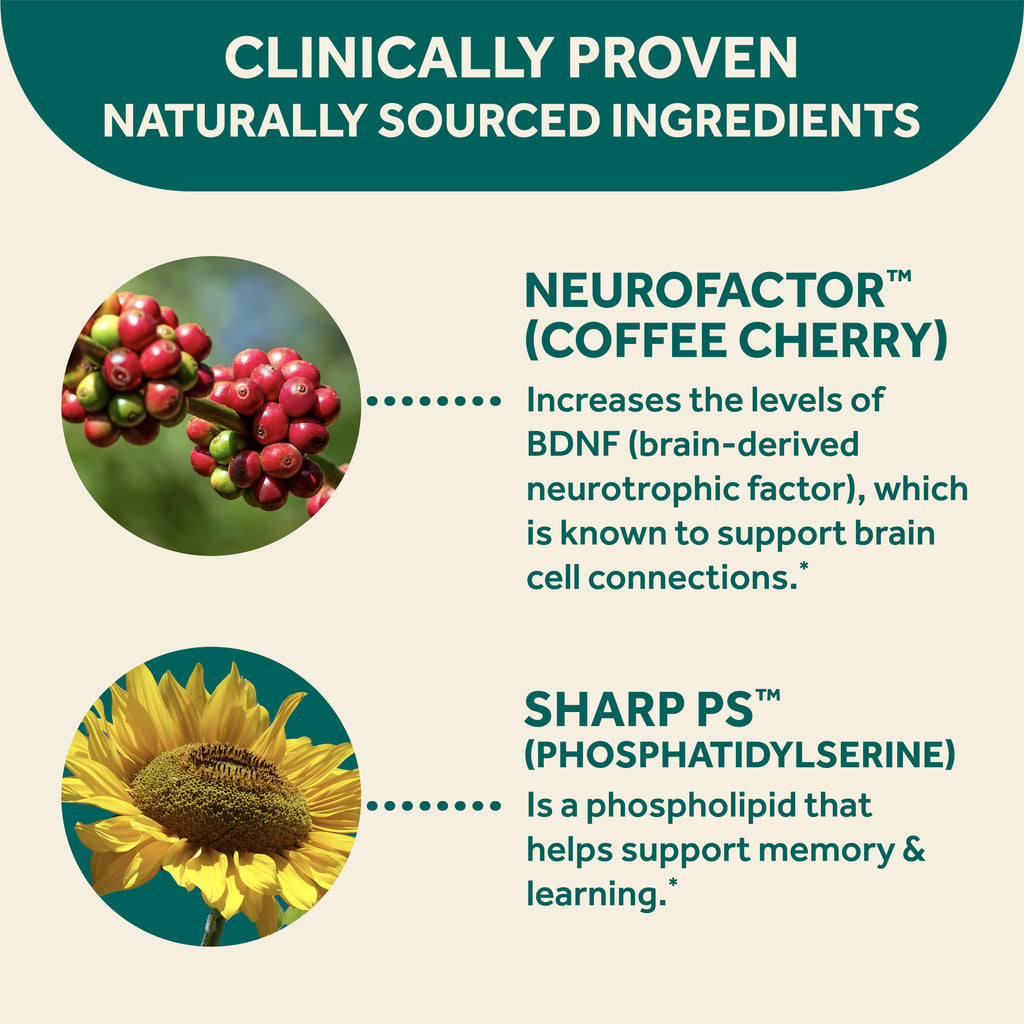 CLINICALLY PROVEN
NATURALLY SOURCED INGREDIENTS

NEUROFACTOR™
(COFFEE CHERRY)

Increases the levels of BDNF (brain-derived neurotrophic factor), which is known to support brain cell connections.*

SHARP PS™
(PHOSPHATIDYLSERINE)

Is a phospholipid that helps support memory & learning.*